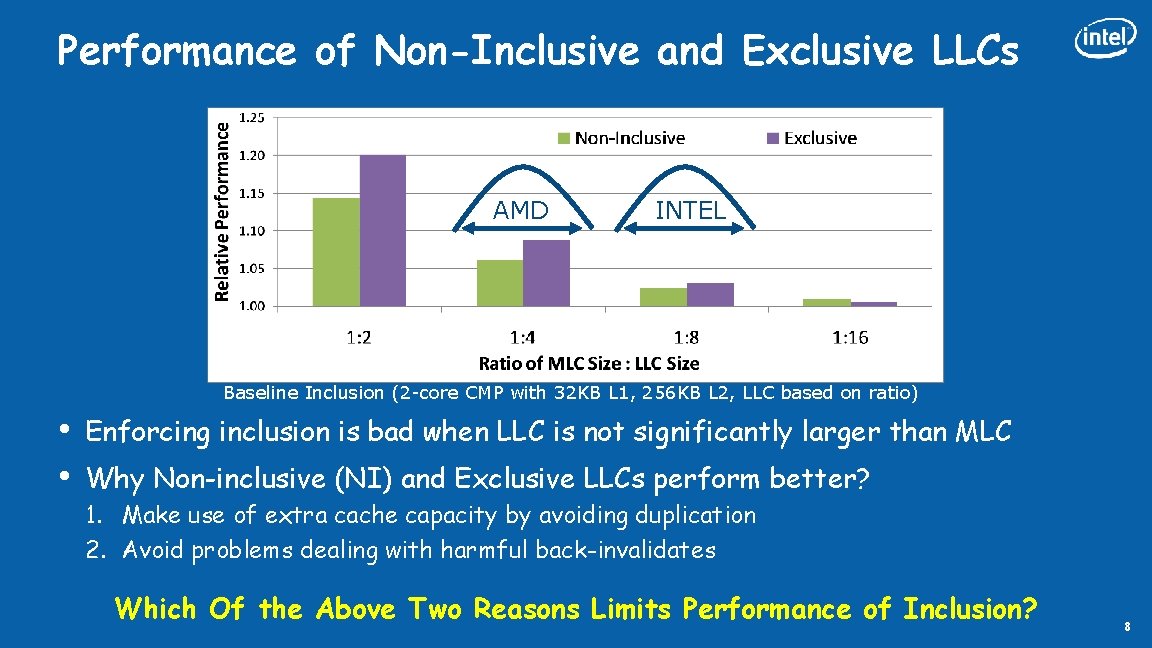 Performance of Non-Inclusive and Exclusive LLCs

intel

Relative Performance

1.25
1.20
1.15
1.10
1.05
1.00

Non-Inclusive
Exclusive

AMD
INTEL

1:2
1:4
1:8
1:16

Ratio of MLC Size : LLC Size

Baseline Inclusion (2-core CMP with 32KB L1, 256KB L2, LLC based on ratio)

• Enforcing inclusion is bad when LLC is not significantly larger than MLC

• Why Non-inclusive (NI) and Exclusive LLCs perform better?

1. Make use of extra cache capacity by avoiding duplication
2. Avoid problems dealing with harmful back-invalidates

Which Of the Above Two Reasons Limits Performance of Inclusion?

8